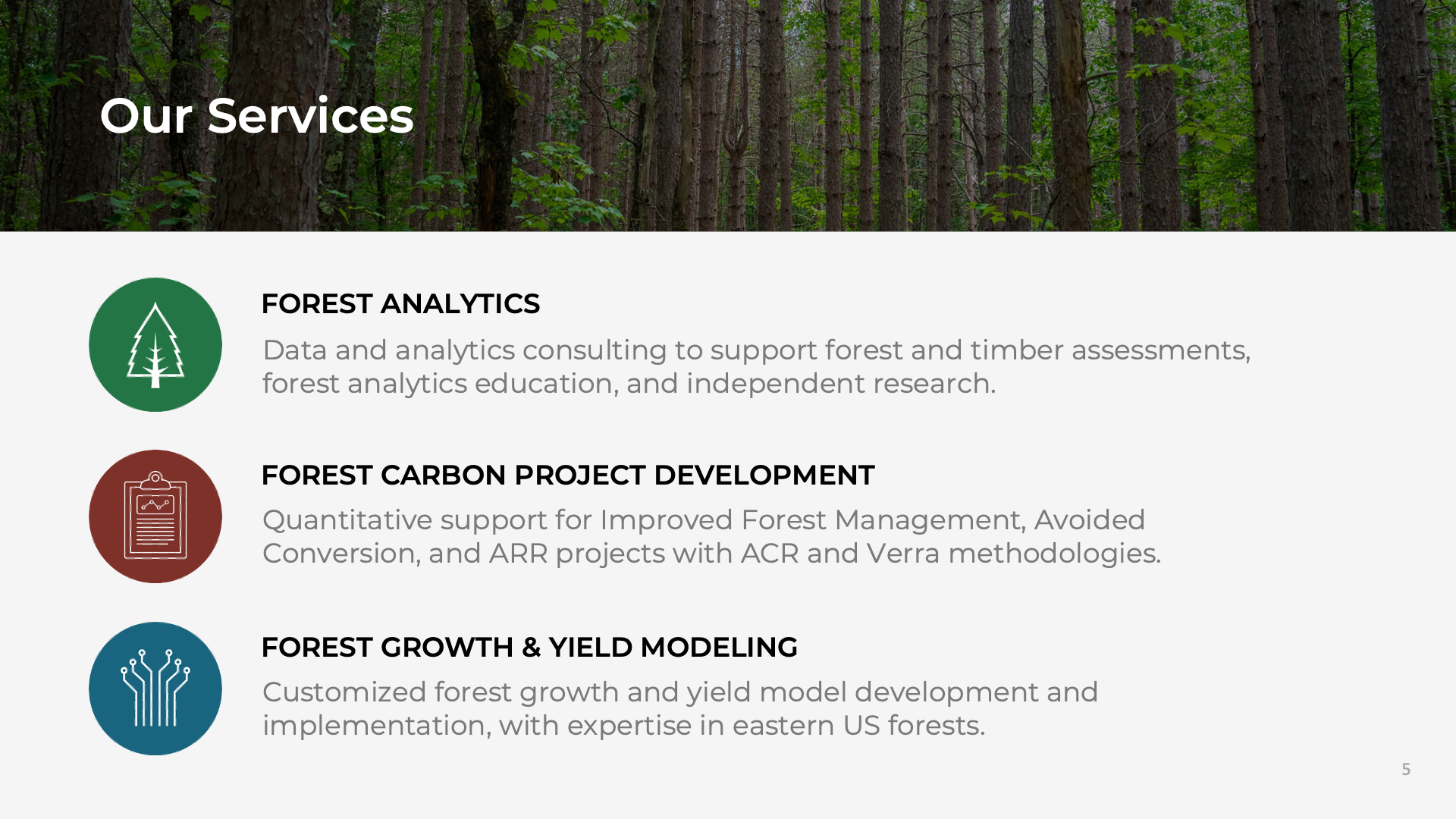 Our Services

FOREST ANALYTICS

Data and analytics consulting to support forest and timber assessments, forest analytics education, and independent research.

FOREST CARBON PROJECT DEVELOPMENT

Quantitative support for Improved Forest Management, Avoided Conversion, and ARR projects with ACR and Verra methodologies.

FOREST GROWTH & YIELD MODELING

Customized forest growth and yield model development and implementation, with expertise in eastern US forests.

5